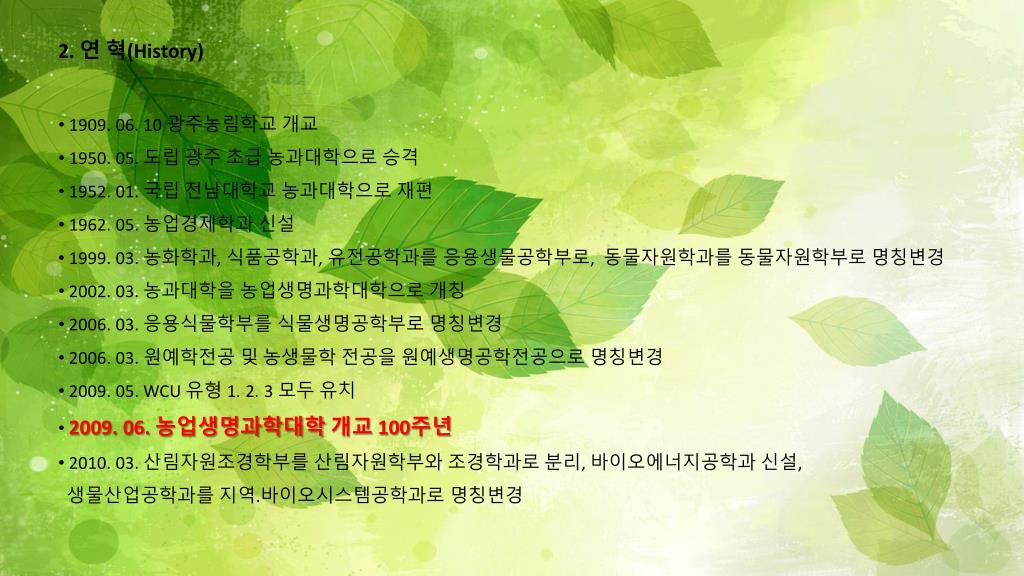 2. 연 혁(History)

• 1909. 06. 10 광주농림학교 개교
• 1950. 05. 도립 광주 초급 농과대학으로 승격
• 1952. 01. 국립 전남대학교 농과대학으로 재편
• 1962. 05. 농업경제학과 신설
• 1999. 03. 농화학과, 식품공학과, 유전공학과를 응용생물공학부로, 동물자원학과를 동물자원학부로 명칭변경
• 2002. 03. 농과대학을 농업생명과학대학으로 개칭
• 2006. 03. 응용식물학부를 식물생명공학부로 명칭변경
• 2006. 03. 원예학전공 및 농생물학 전공을 원예생명공학전공으로 명칭변경
• 2009. 05. WCU 유형 1. 2. 3 모두 유치
• 2009. 06. 농업생명과학대학 개교 100주년
• 2010. 03. 산림자원조경학부를 산림자원학부와 조경학과로 분리, 바이오에너지공학과 신설, 생물산업공학과를 지역.바이오시스템공학과로 명칭변경